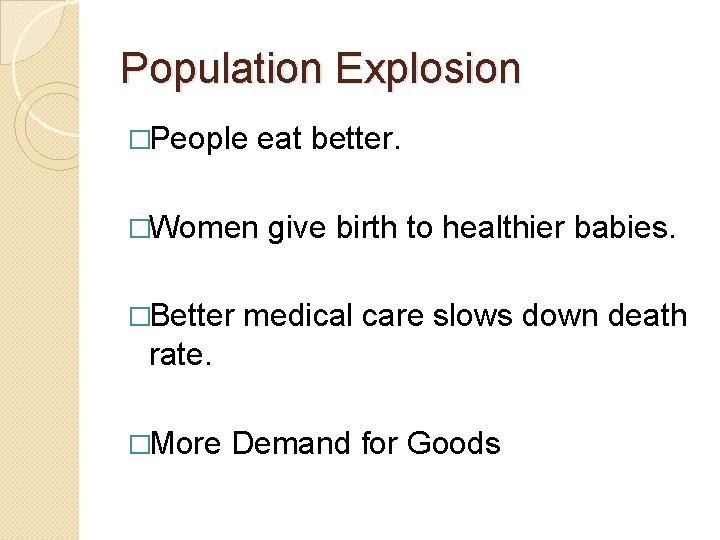 Population Explosion

□People eat better.

□Women give birth to healthier babies.

□Better medical care slows down death rate.

□More Demand for Goods